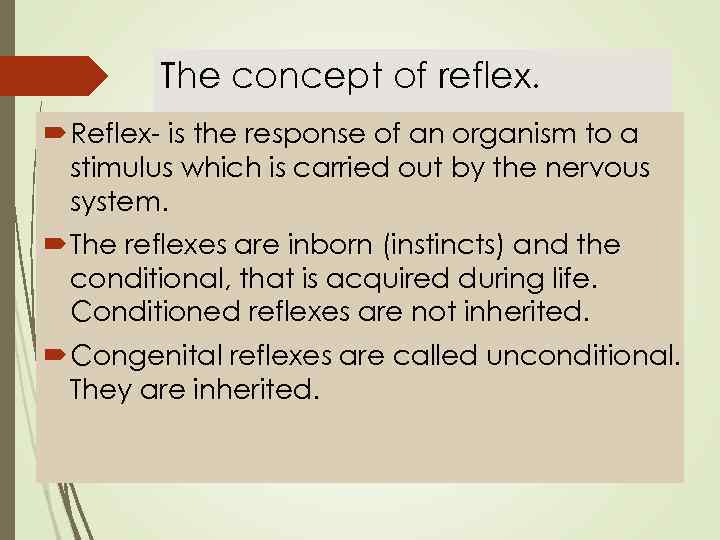 The concept of reflex.

Reflex- is the response of an organism to a stimulus which is carried out by the nervous system.

The reflexes are inborn (instincts) and the conditional, that is acquired during life. Conditioned reflexes are not inherited.

Congenital reflexes are called unconditional. They are inherited.